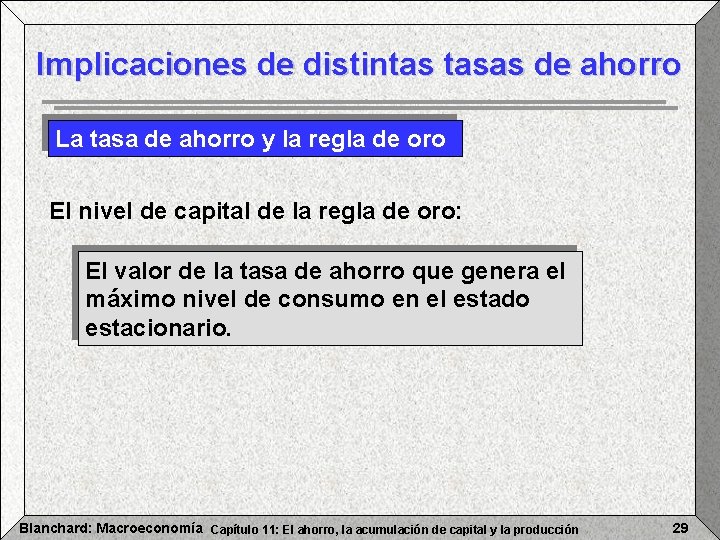 Implicaciones de distintas tasas de ahorro

La tasa de ahorro y la regla de oro

El nivel de capital de la regla de oro:

El valor de la tasa de ahorro que genera el máximo nivel de consumo en el estado estacionario.

Blanchard: Macroeconomía Capítulo 11: El ahorro, la acumulación de capital y la producción 29